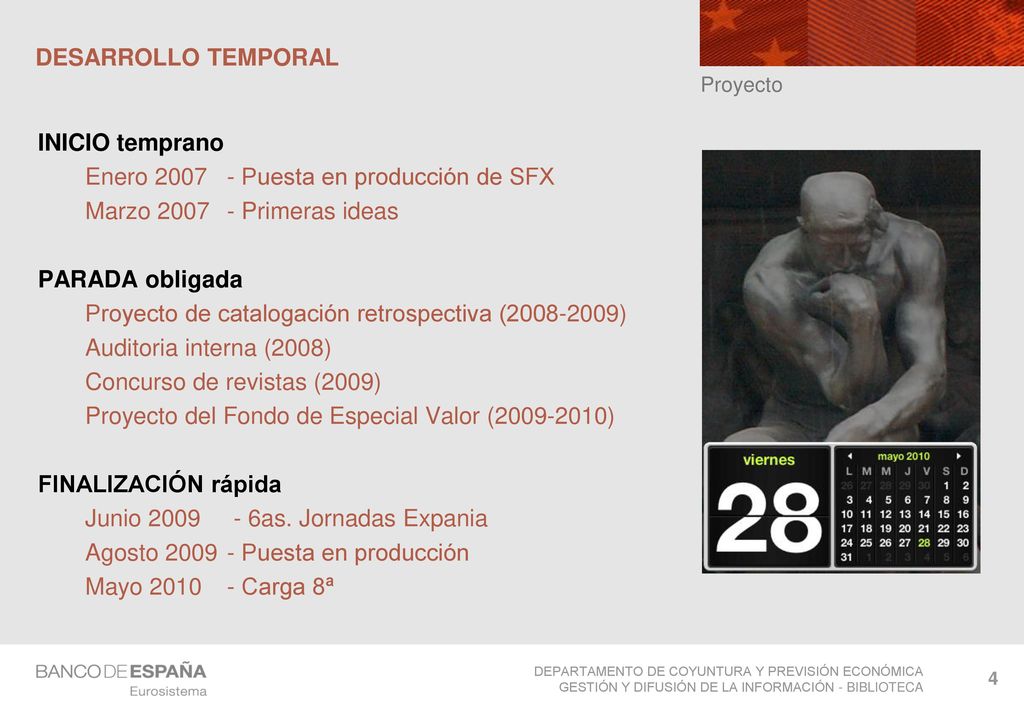 DESARROLLO TEMPORAL

Proyecto

INICIO temprano
Enero 2007 - Puesta en producción de SFX
Marzo 2007 - Primeras ideas

PARADA obligada
Proyecto de catalogación retrospectiva (2008-2009)
Auditoria interna (2008)
Concurso de revistas (2009)
Proyecto del Fondo de Especial Valor (2009-2010)

FINALIZACIÓN rápida
Junio 2009 - 6as. Jornadas Expania
Agosto 2009 - Puesta en producción
Mayo 2010 - Carga 8ª

viernes
28
mayo 2010

| L | M | M | J | V | S | D |
|---|---|---|---|---|---|---|
| 26 | 27 | 28 | 29 | 30 | 1 | 2 |
| 3 | 4 | 5 | 6 | 7 | 8 | 9 |
| 10 | 11 | 12 | 13 | 14 | 15 | 16 |
| 17 | 18 | 19 | 20 | 21 | 22 | 23 |
| 24 | 25 | 26 | 27 | 28 | 29 | 30 |
| 31 | 1 | 2 | 3 | 4 | 5 | 6 |

BANCO DE ESPAÑA
Eurosistema

DEPARTAMENTO DE COYUNTURA Y PREVISIÓN ECONÓMICA
GESTIÓN Y DIFUSIÓN DE LA INFORMACIÓN - BIBLIOTECA

4